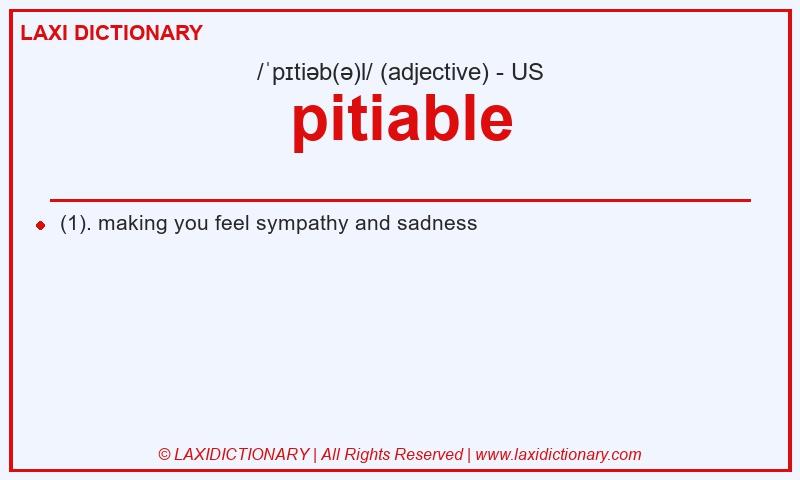 LAXI DICTIONARY

/ˈpɪtiəb(ə)l/ (adjective) - US

pitiable

(1). making you feel sympathy and sadness

© LAXIDICTIONARY | All Rights Reserved | www.laxidictionary.com